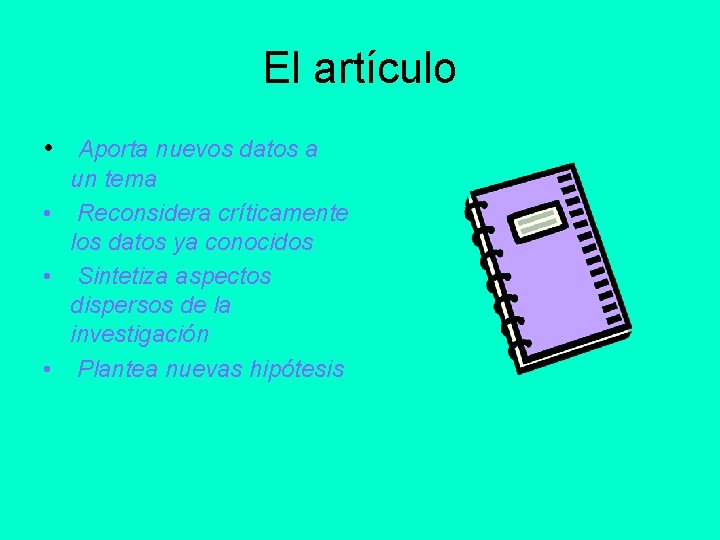 El artículo

• Aporta nuevos datos a un tema
• Reconsidera críticamente los datos ya conocidos
• Sintetiza aspectos dispersos de la investigación
• Plantea nuevas hipótesis